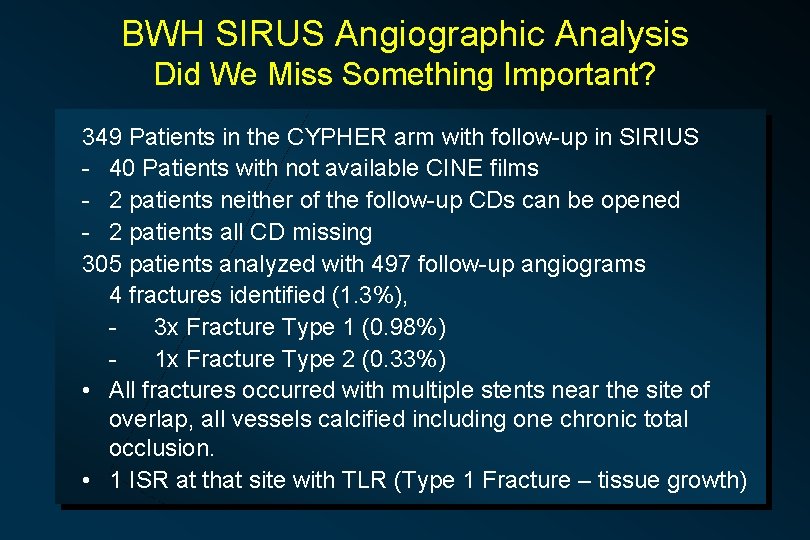 BWH SIRUS Angiographic Analysis
Did We Miss Something Important?

349 Patients in the CYPHER arm with follow-up in SIRIUS
- 40 Patients with not available CINE films
- 2 patients neither of the follow-up CDs can be opened
- 2 patients all CD missing
305 patients analyzed with 497 follow-up angiograms
4 fractures identified (1.3%),
- 3x Fracture Type 1 (0.98%)
- 1x Fracture Type 2 (0.33%)
• All fractures occurred with multiple stents near the site of overlap, all vessels calcified including one chronic total occlusion.
• 1 ISR at that site with TLR (Type 1 Fracture – tissue growth)